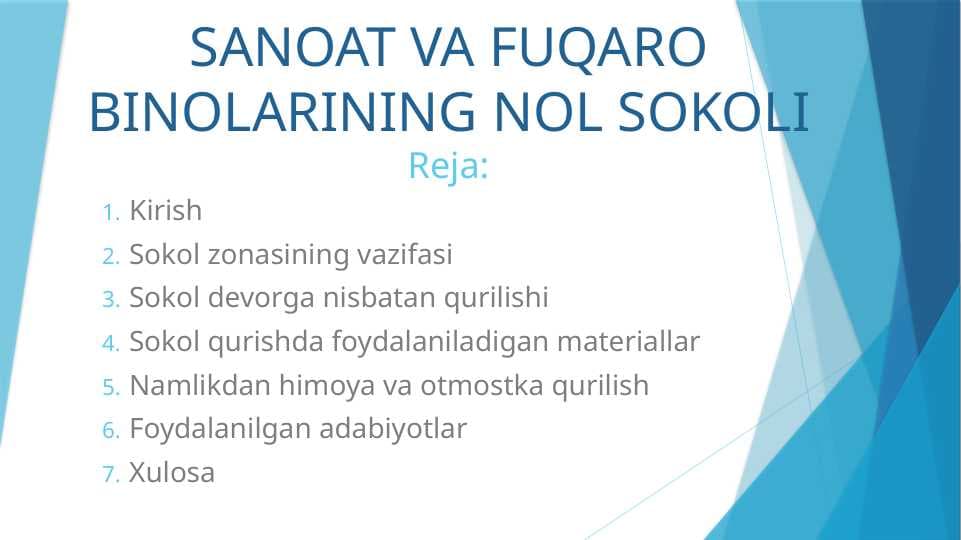 SANOAT VA FUQARO BINOLARINING NOL SOKOLI

Reja:

1. Kirish
2. Sokol zonasining vazifasi
3. Sokol devorga nisbatan qurilishi
4. Sokol qurishda foydalaniladigan materiallar
5. Namlikdan himoya va otmostka qurilish
6. Foydalanilgan adabiyotlar
7. Xulosa